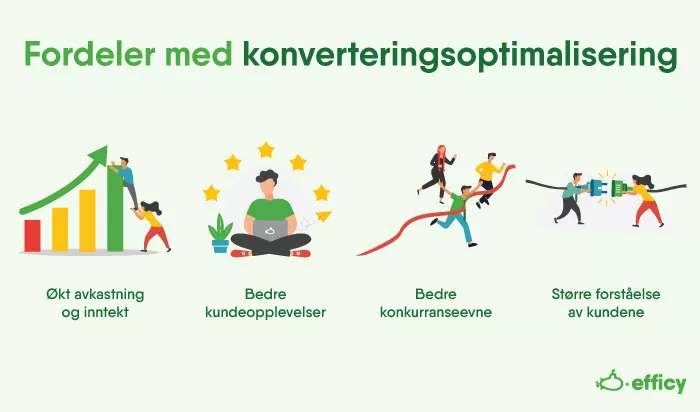 Fordeler med konverteringsoptimalisering

Økt avkastning og inntekt

Bedre kundeopplevelser

Bedre konkurranseevne

Større forståelse av kundene

efficy